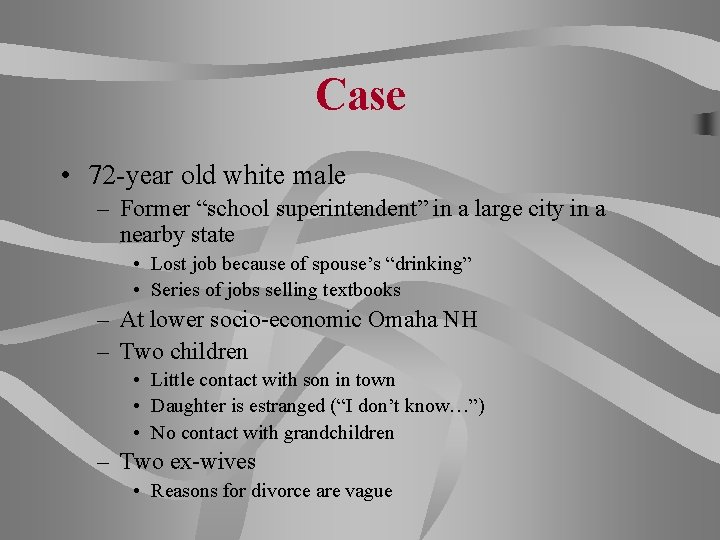 Case

• 72-year old white male
– Former “school superintendent” in a large city in a nearby state
• Lost job because of spouse’s “drinking”
• Series of jobs selling textbooks
– At lower socio-economic Omaha NH
– Two children
• Little contact with son in town
• Daughter is estranged (“I don’t know…”)
• No contact with grandchildren
– Two ex-wives
• Reasons for divorce are vague